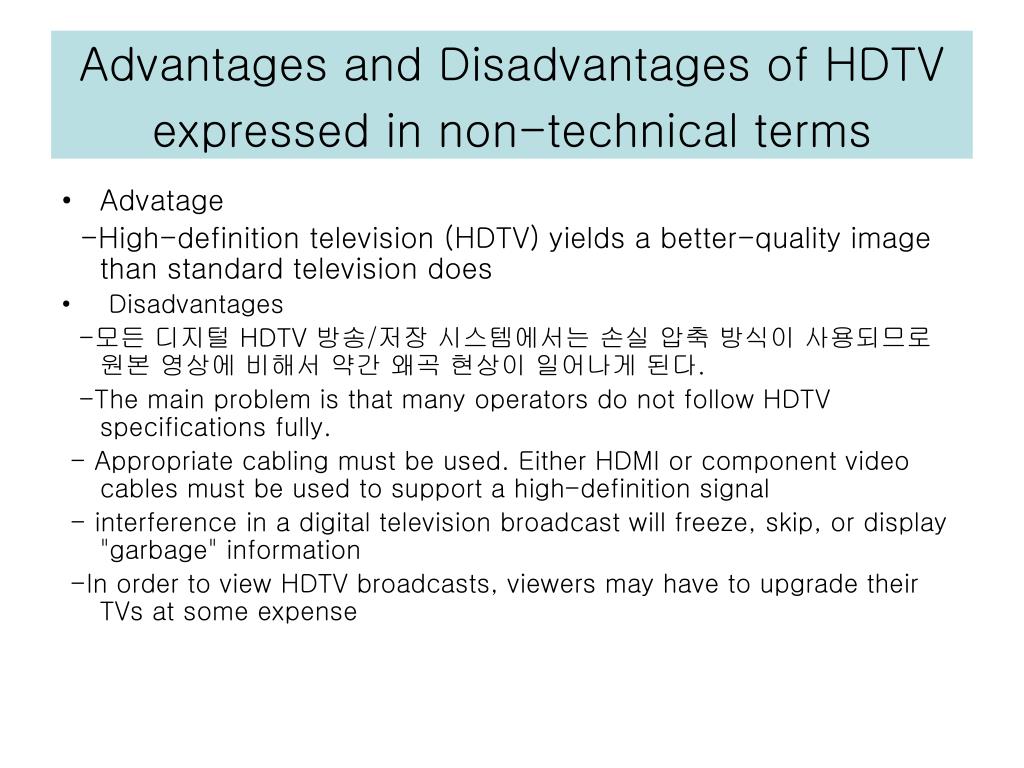 Advantages and Disadvantages of HDTV expressed in non-technical terms

• Advatage

-High-definition television (HDTV) yields a better-quality image than standard television does

• Disadvantages

-모든 디지털 HDTV 방송/저장 시스템에서는 손실 압축 방식이 사용되므로 원본 영상에 비해서 약간 왜곡 현상이 일어나게 된다.

-The main problem is that many operators do not follow HDTV specifications fully.

- Appropriate cabling must be used. Either HDMI or component video cables must be used to support a high-definition signal

- interference in a digital television broadcast will freeze, skip, or display "garbage" information

-In order to view HDTV broadcasts, viewers may have to upgrade their TVs at some expense